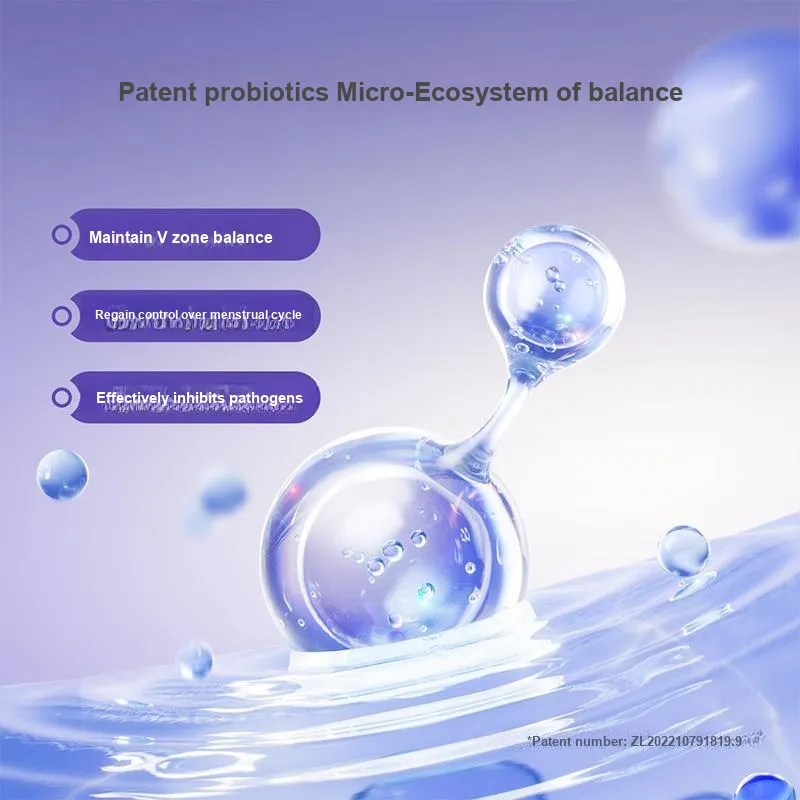 Patent probiotics Micro-Ecosystem of balance

Maintain V zone balance

Regain control over menstrual cycle

Effectively inhibits pathogens

*Patent number: ZL202210791819.9